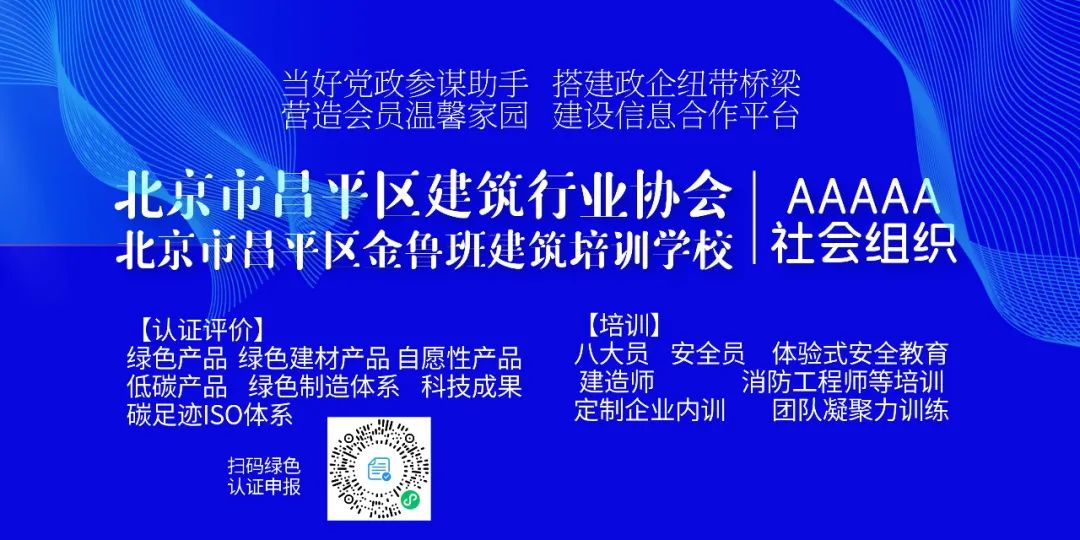 当好党政参谋助手　搭建政企纽带桥梁
营造会员温馨家园　建设信息合作平台

北京市昌平区建筑行业协会
北京市昌平区金鲁班建筑培训学校

AAAAA
社会组织

【认证评价】
绿色产品　绿色建材产品 自愿性产品
低碳产品　绿色制造体系　科技成果
碳足迹ISO体系

扫码绿色
认证申报

【培训】
八大员　安全员　体验式安全教育
建造师　消防工程师等培训
定制企业内训　团队凝聚力训练